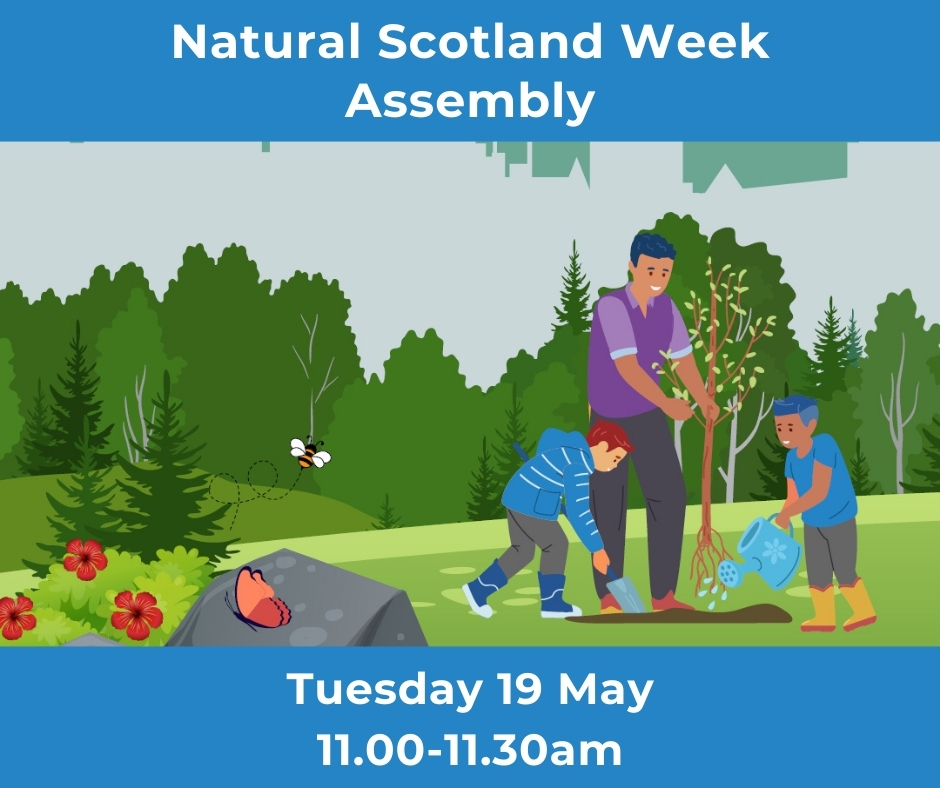 Natural Scotland Week Assembly

Tuesday 19 May
11.00-11.30am